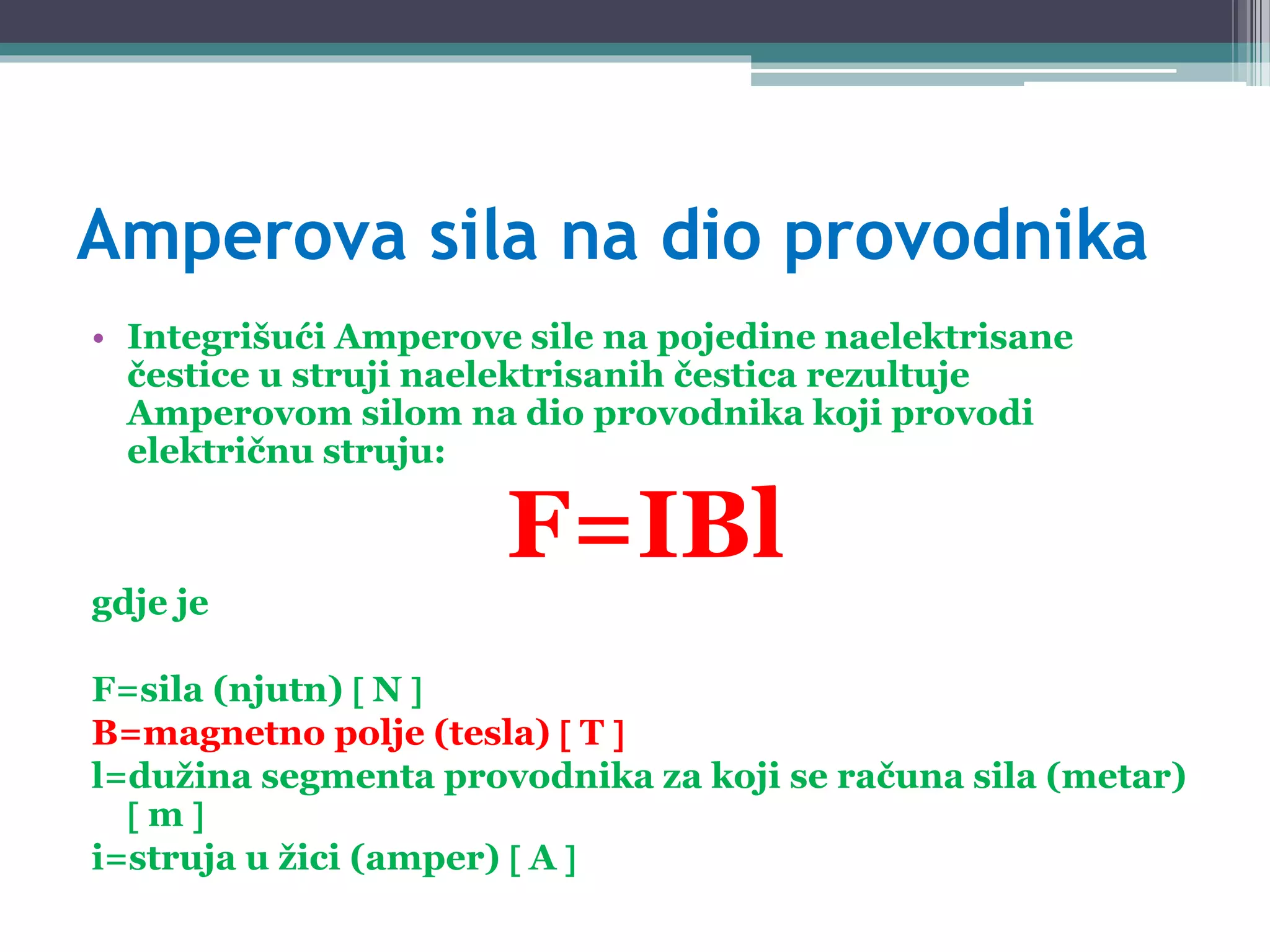 Amperova sila na dio provodnika

• Integrišući Amperove sile na pojedine naelektrisane čestice u struji naelektrisanih čestica rezultuje Amperovom silom na dio provodnika koji provodi električnu struju:

$F=IBl$

gdje je

F=sila (njutn) [ N ]
B=magnetno polje (tesla) [ T ]
l=dužina segmenta provodnika za koji se računa sila (metar) [ m ]
i=struja u žici (amper) [ A ]